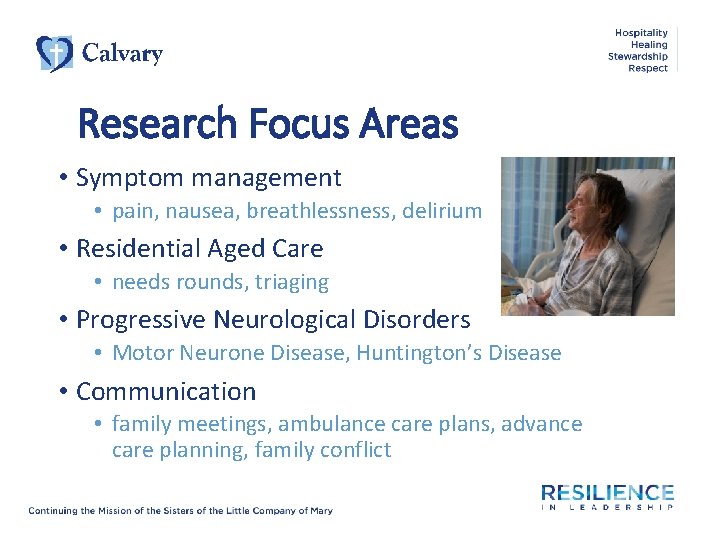 Calvary

Hospitality
Healing
Stewardship
Respect

Research Focus Areas

• Symptom management
  • pain, nausea, breathlessness, delirium
• Residential Aged Care
  • needs rounds, triaging
• Progressive Neurological Disorders
  • Motor Neurone Disease, Huntington's Disease
• Communication
  • family meetings, ambulance care plans, advance care planning, family conflict

Continuing the Mission of the Sisters of the Little Company of Mary

RESILIENCE
IN LEADERSHIP